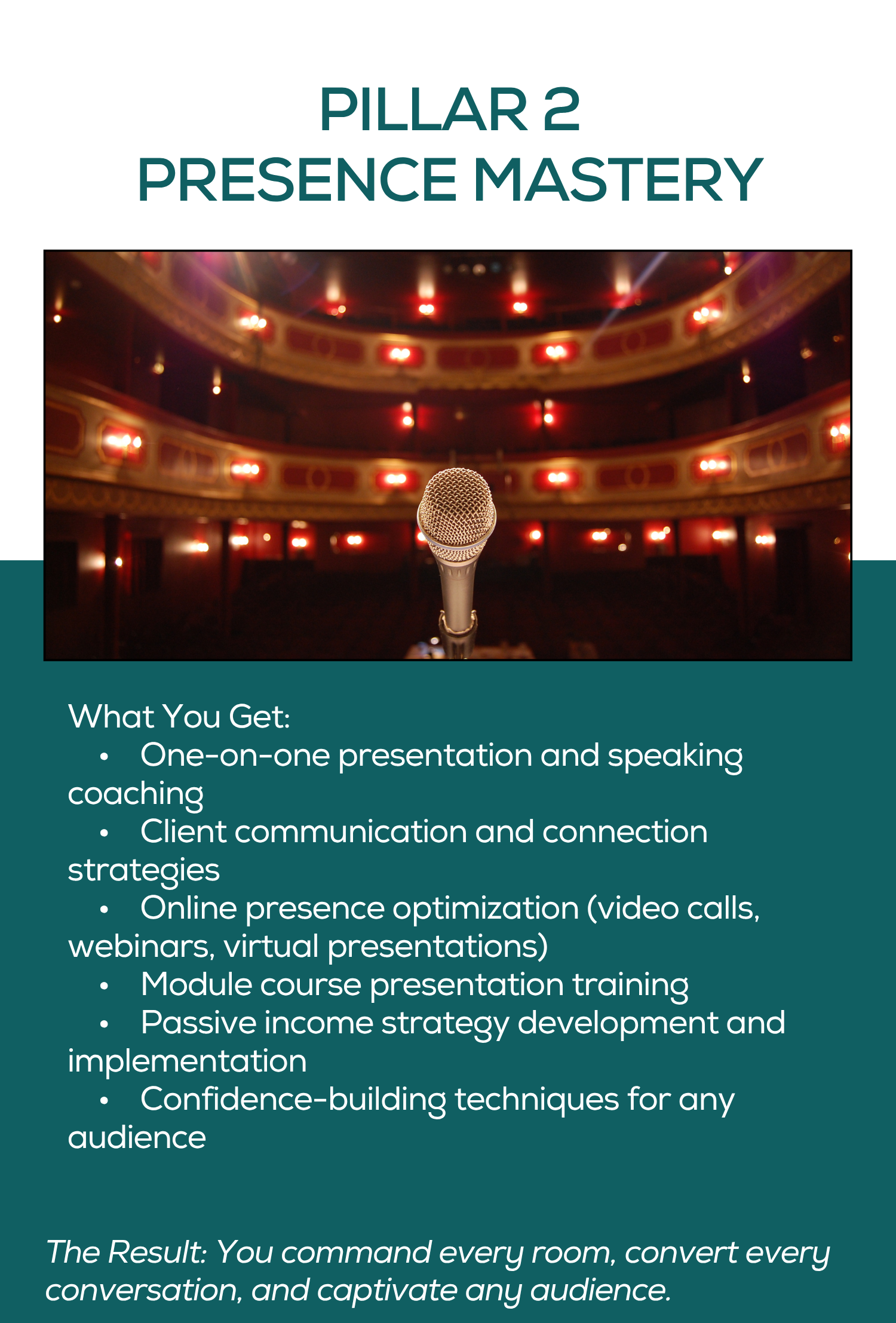 PILLAR 2
PRESENCE MASTERY

What You Get:
• One-on-one presentation and speaking coaching
• Client communication and connection strategies
• Online presence optimization (video calls, webinars, virtual presentations)
• Module course presentation training
• Passive income strategy development and implementation
• Confidence-building techniques for any audience

The Result: You command every room, convert every conversation, and captivate any audience.